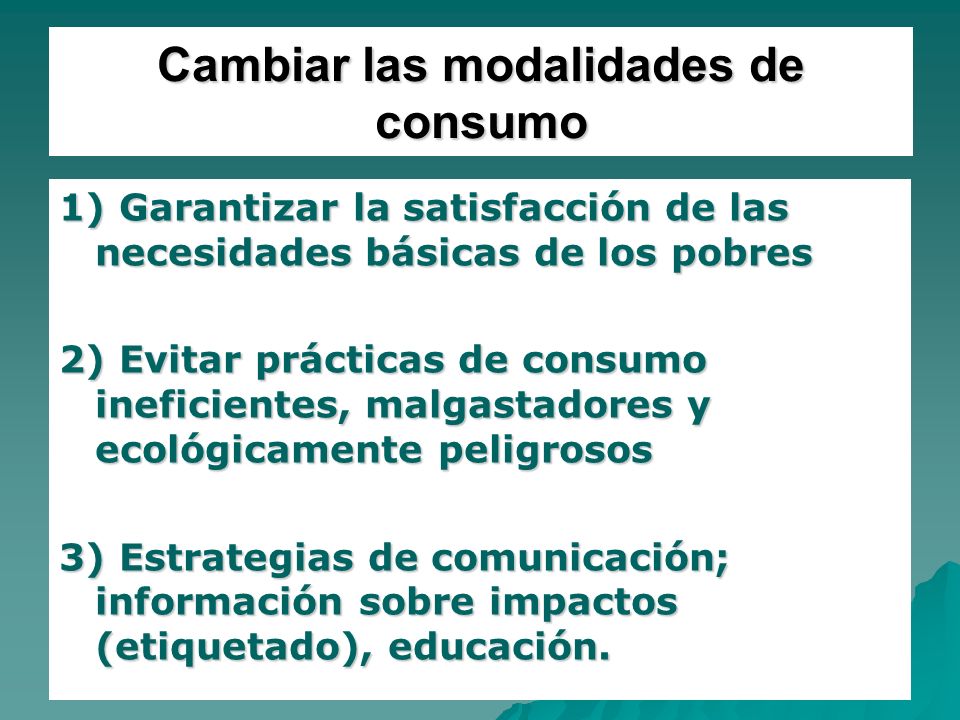 Cambiar las modalidades de consumo

1) Garantizar la satisfacción de las necesidades básicas de los pobres

2) Evitar prácticas de consumo ineficientes, malgastadores y ecológicamente peligrosos

3) Estrategias de comunicación; información sobre impactos (etiquetado), educación.